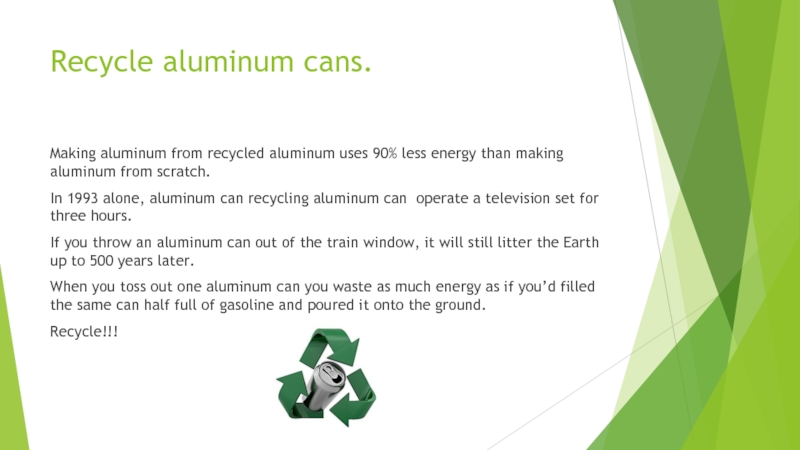 Recycle aluminum cans.

Making aluminum from recycled aluminum uses 90% less energy than making aluminum from scratch.

In 1993 alone, aluminum can recycling aluminum can  operate a television set for three hours.

If you throw an aluminum can out of the train window, it will still litter the Earth up to 500 years later.

When you toss out one aluminum can you waste as much energy as if you'd filled the same can half full of gasoline and poured it onto the ground.

Recycle!!!